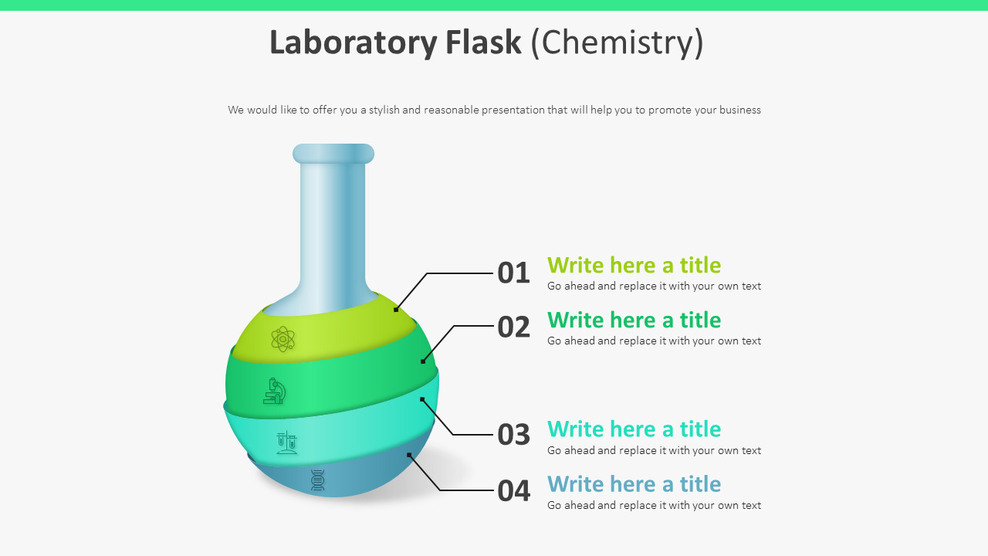 Laboratory Flask (Chemistry)

We would like to offer you a stylish and reasonable presentation that will help you to promote your business

01
Write here a title
Go ahead and replace it with your own text

02
Write here a title
Go ahead and replace it with your own text

03
Write here a title
Go ahead and replace it with your own text

04
Write here a title
Go ahead and replace it with your own text